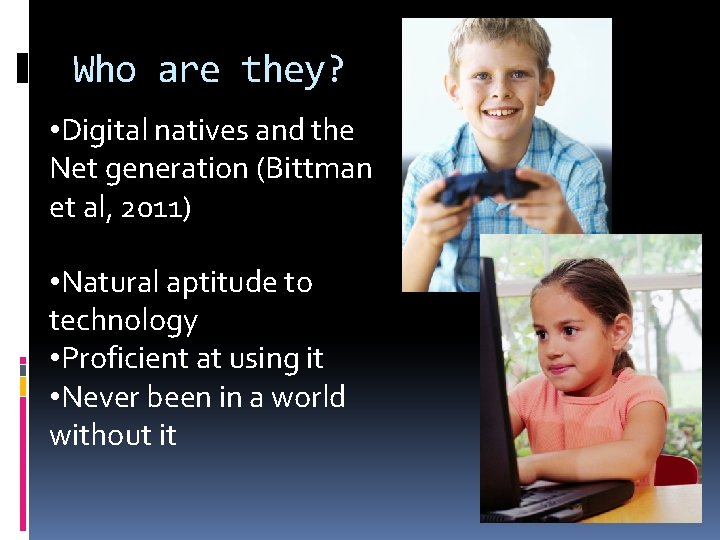 Who are they?

•Digital natives and the Net generation (Bittman et al, 2011)

•Natural aptitude to technology
•Proficient at using it
•Never been in a world without it